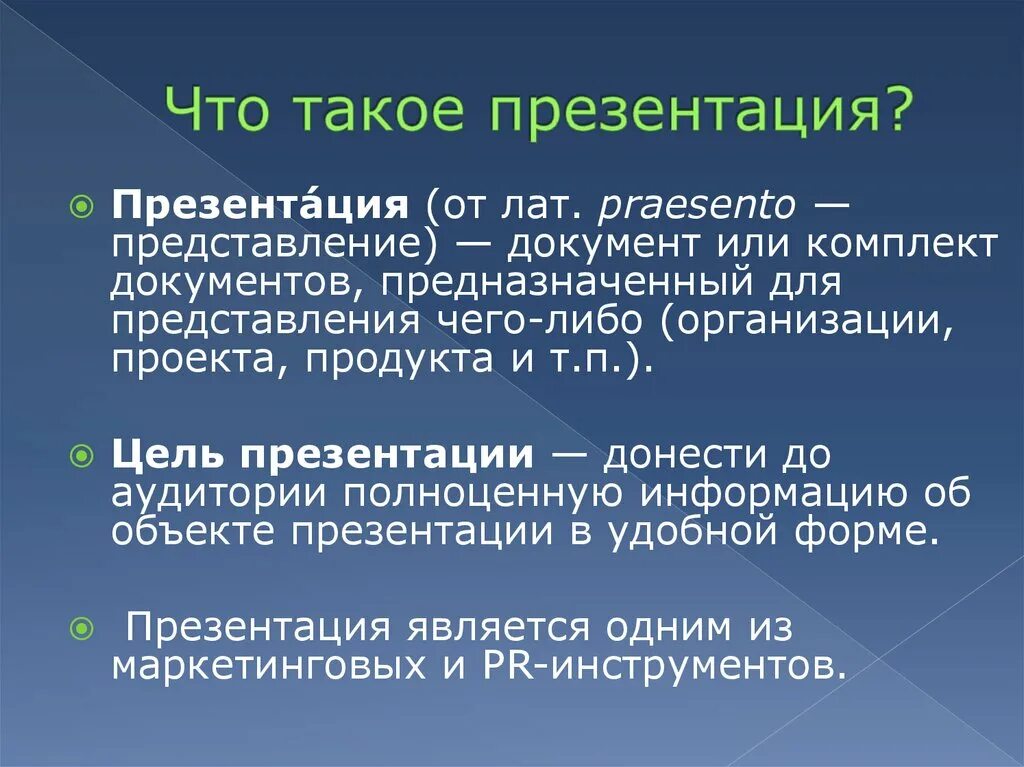 Что такое презентация?

Презента́ция (от лат. praesento — представление) — документ или комплект документов, предназначенный для представления чего-либо (организации, проекта, продукта и т.п.).

Цель презентации — донести до аудитории полноценную информацию об объекте презентации в удобной форме.

Презентация является одним из маркетинговых и PR-инструментов.